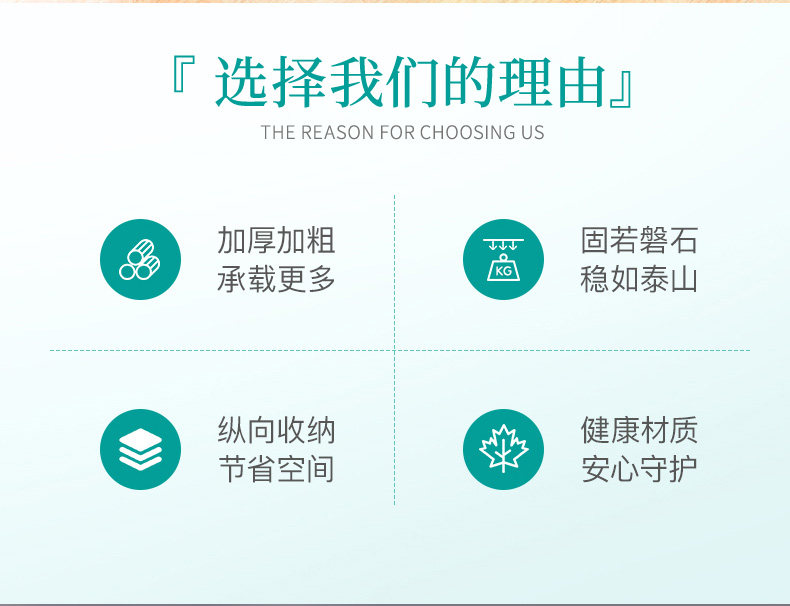 『 选择我们的理由』
THE REASON FOR CHOOSING US

加厚加粗
承载更多

KG

固若磐石
稳如泰山

纵向收纳
节省空间

健康材质
安心守护